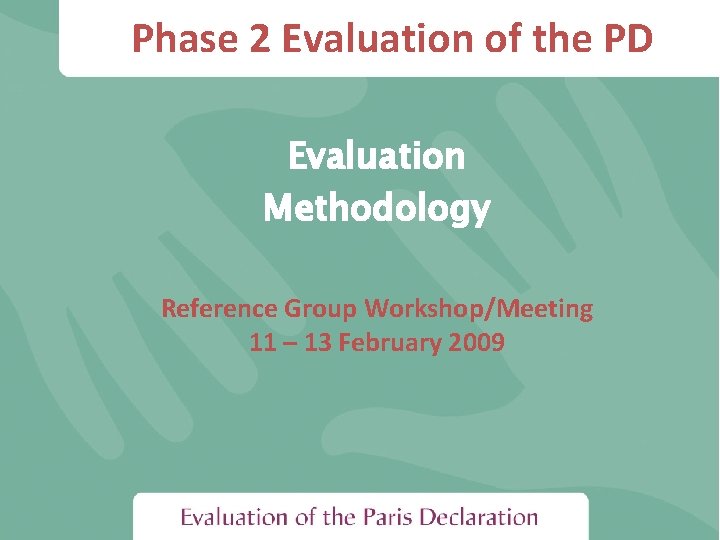 Phase 2 Evaluation of the PD

Evaluation
Methodology

Reference Group Workshop/Meeting
11 – 13 February 2009

Evaluation of the Paris Declaration